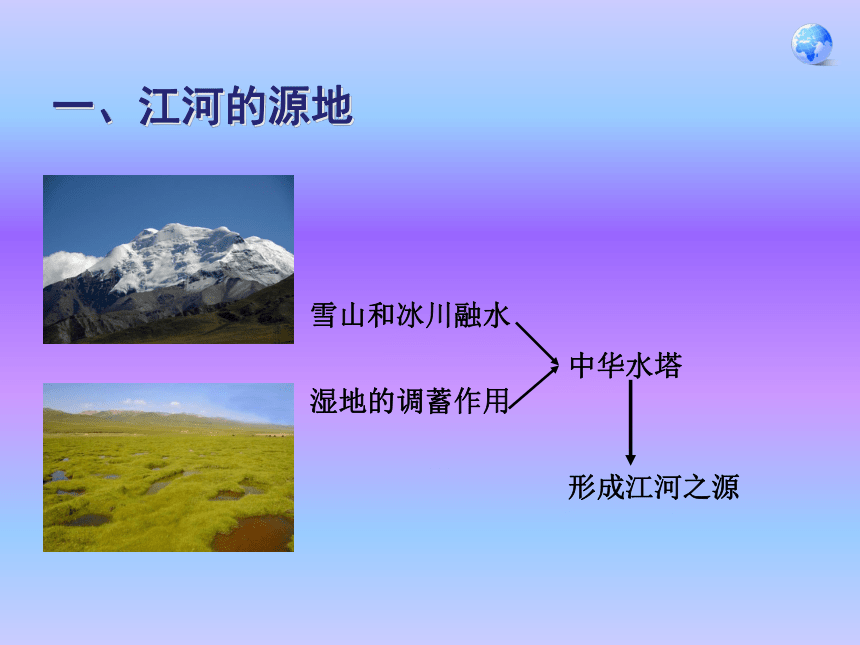 一、江河的源地

雪山和冰川融水

湿地的调蓄作用

中华水塔

形成江河之源